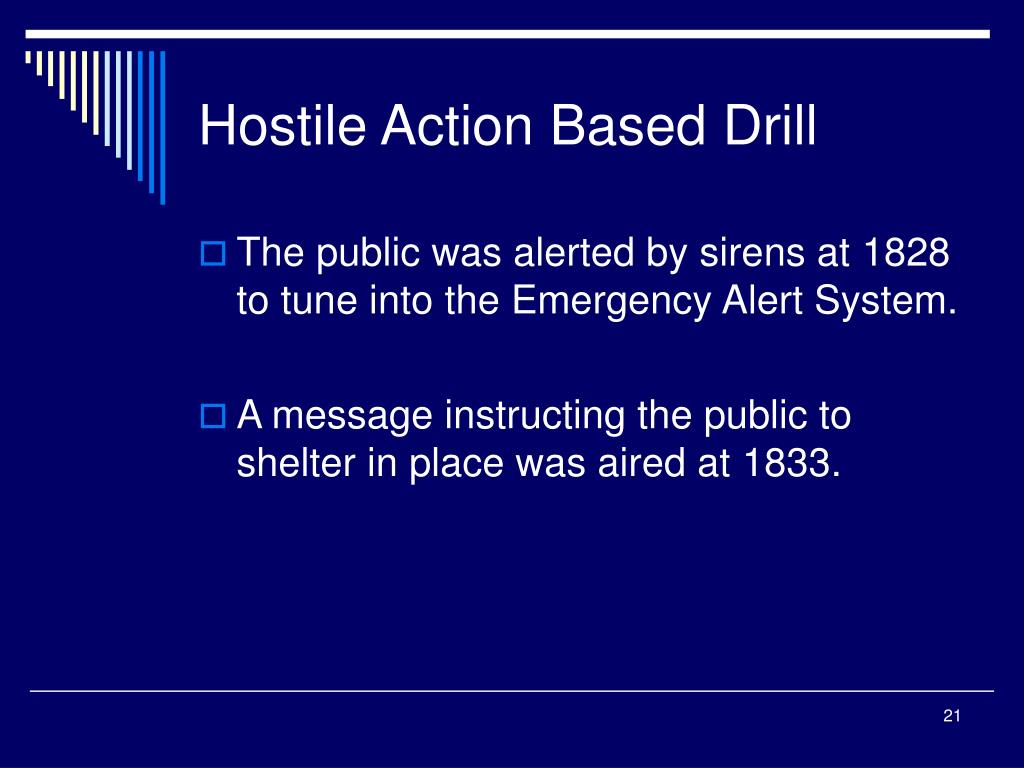 Hostile Action Based Drill

The public was alerted by sirens at 1828 to tune into the Emergency Alert System.

A message instructing the public to shelter in place was aired at 1833.

21